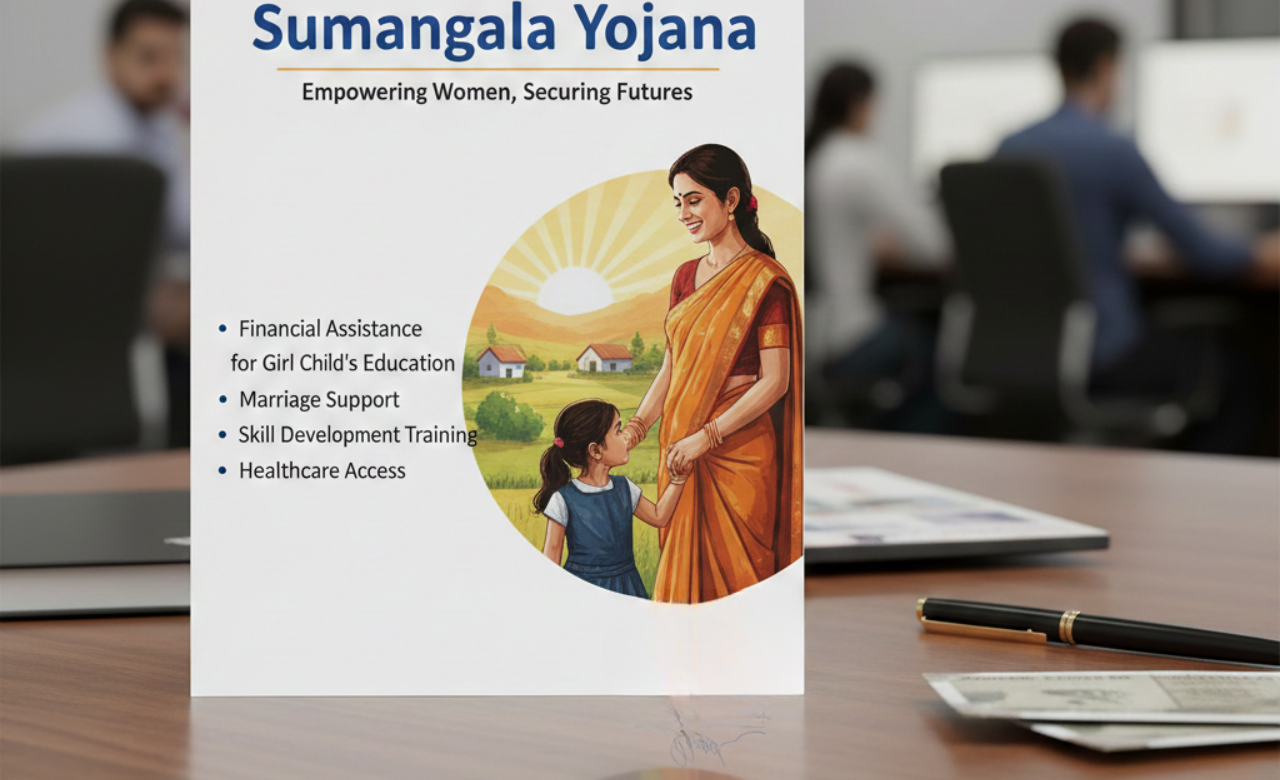 Sumangala Yojana

Empowering Women, Securing Futures

• Financial Assistance for Girl Child's Education
• Marriage Support
• Skill Development Training
• Healthcare Access